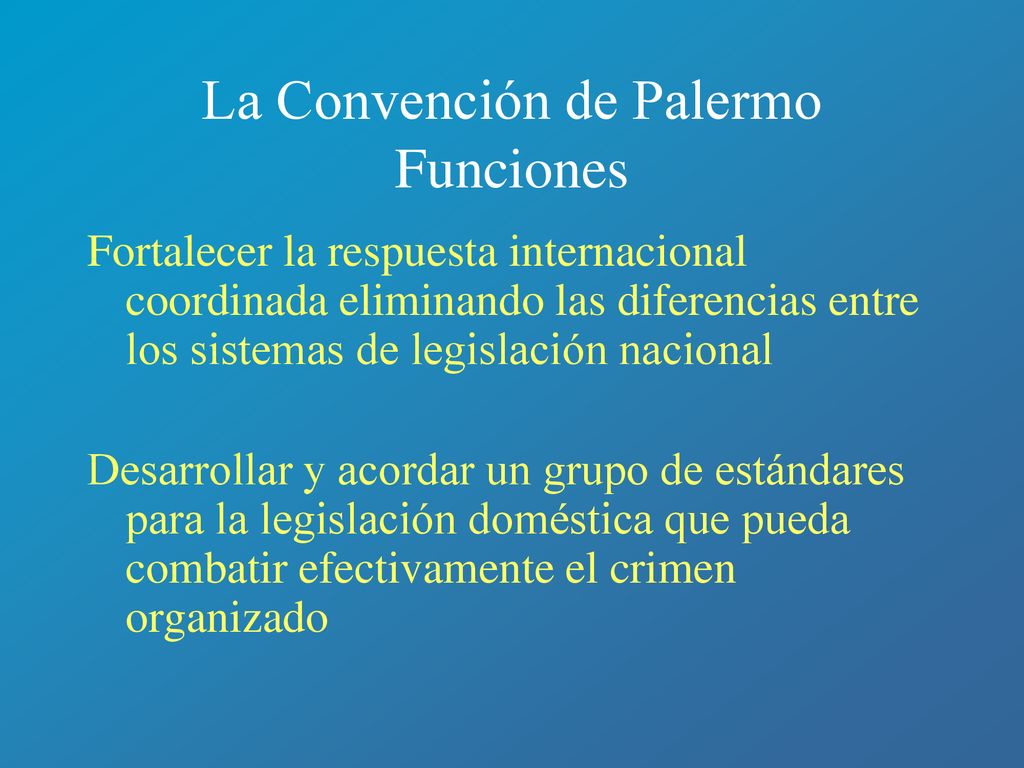 La Convención de Palermo
Funciones

Fortalecer la respuesta internacional coordinada eliminando las diferencias entre los sistemas de legislación nacional

Desarrollar y acordar un grupo de estándares para la legislación doméstica que pueda combatir efectivamente el crimen organizado